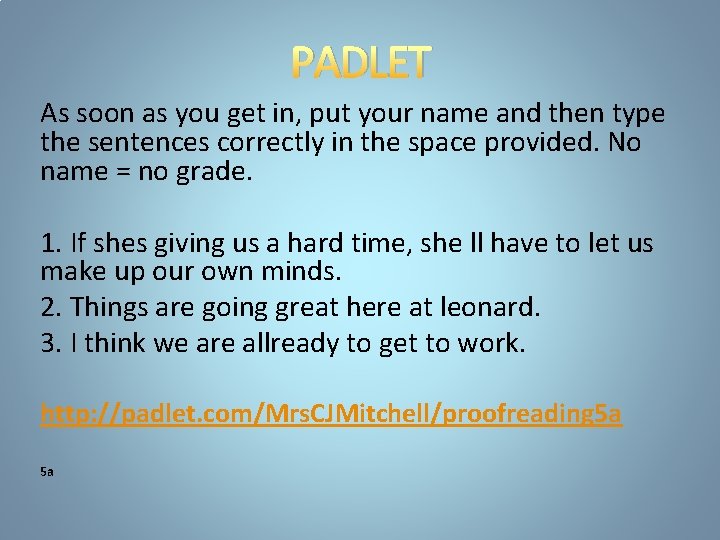 PADLET

As soon as you get in, put your name and then type the sentences correctly in the space provided. No name = no grade.

1. If shes giving us a hard time, she ll have to let us make up our own minds.
2. Things are going great here at leonard.
3. I think we are allready to get to work.

http://padlet.com/MrsCJMitchell/proofreading5a

5a